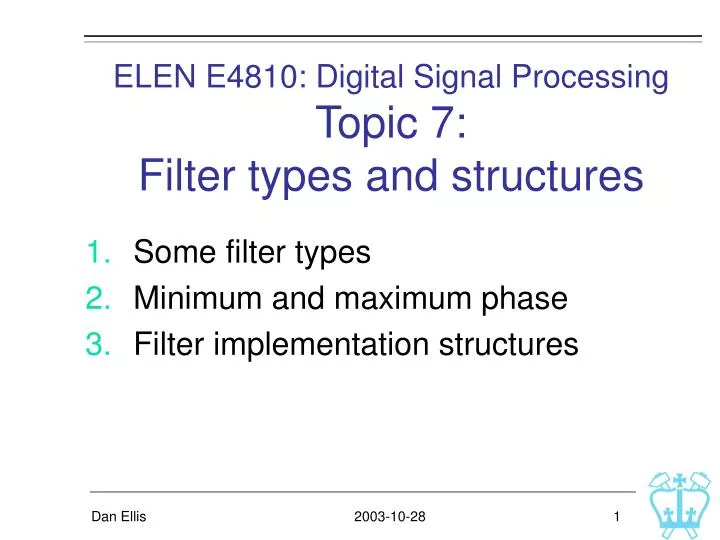 ELEN E4810: Digital Signal Processing
Topic 7:
Filter types and structures

1. Some filter types
2. Minimum and maximum phase
3. Filter implementation structures

Dan Ellis 2003-10-28 1